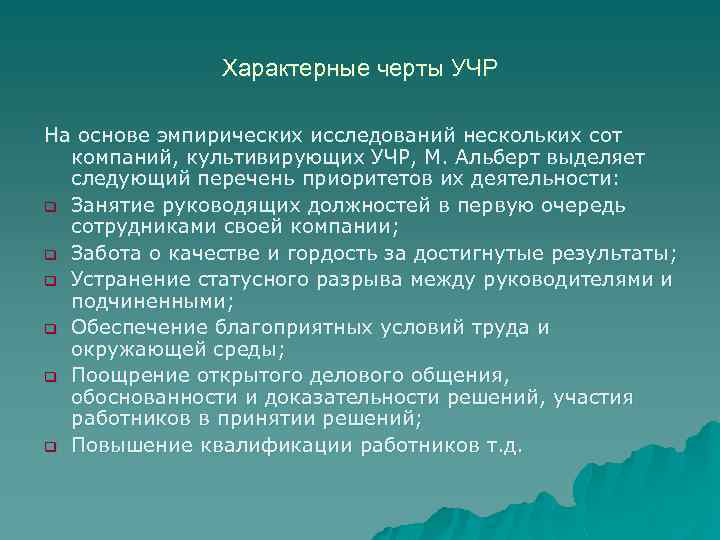 Характерные черты УЧР

На основе эмпирических исследований нескольких сот компаний, культивирующих УЧР, М. Альберт выделяет следующий перечень приоритетов их деятельности:

- Занятие руководящих должностей в первую очередь сотрудниками своей компании;
- Забота о качестве и гордость за достигнутые результаты;
- Устранение статусного разрыва между руководителями и подчиненными;
- Обеспечение благоприятных условий труда и окружающей среды;
- Поощрение открытого делового общения, обоснованности и доказательности решений, участия работников в принятии решений;
- Повышение квалификации работников т.д.